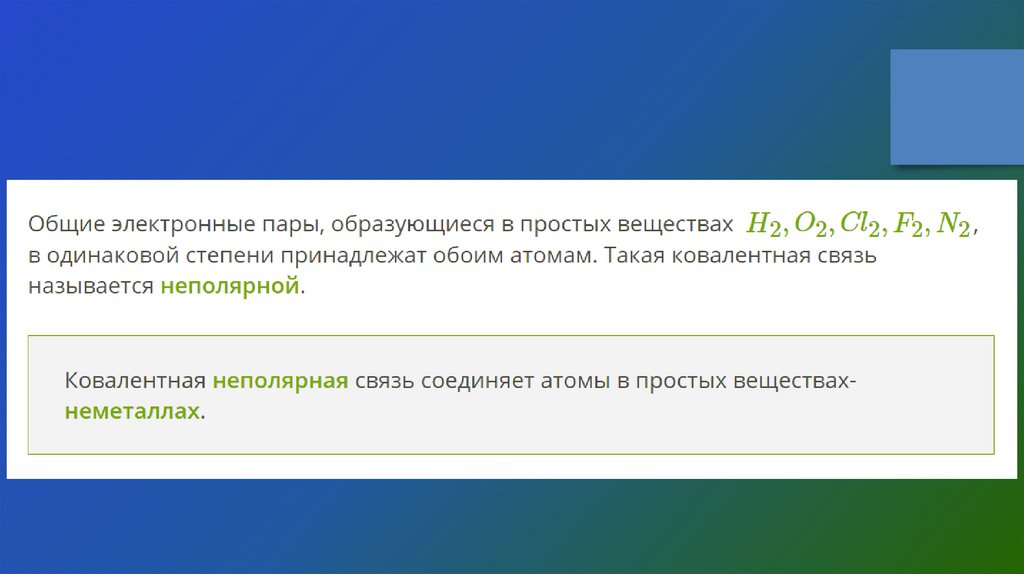 Общие электронные пары, образующиеся в простых веществах $H_2, O_2, Cl_2, F_2, N_2$, в одинаковой степени принадлежат обоим атомам. Такая ковалентная связь называется неполярной.

Ковалентная неполярная связь соединяет атомы в простых веществах-неметаллах.